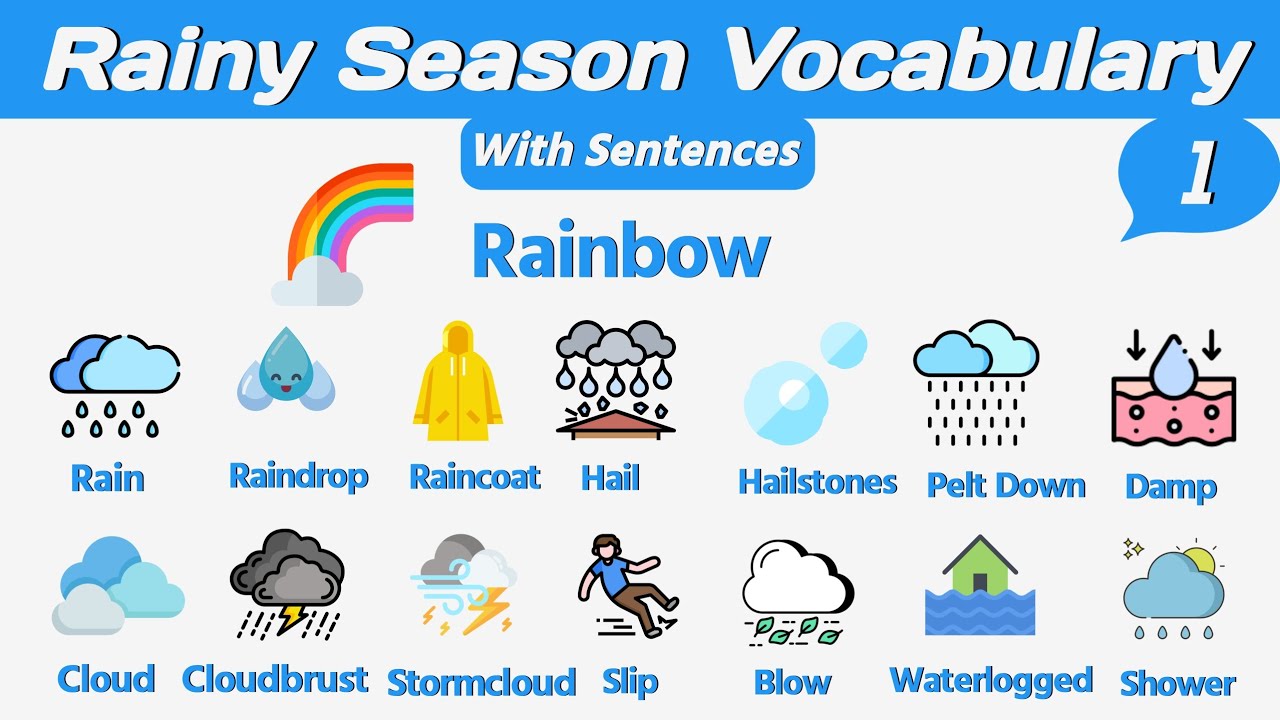 Rainy Season Vocabulary

With Sentences

1

Rainbow

Rain

Raindrop

Raincoat

Hail

Hailstones

Pelt Down

Damp

Cloud

Cloudbrust

Stormcloud

Slip

Blow

Waterlogged

Shower